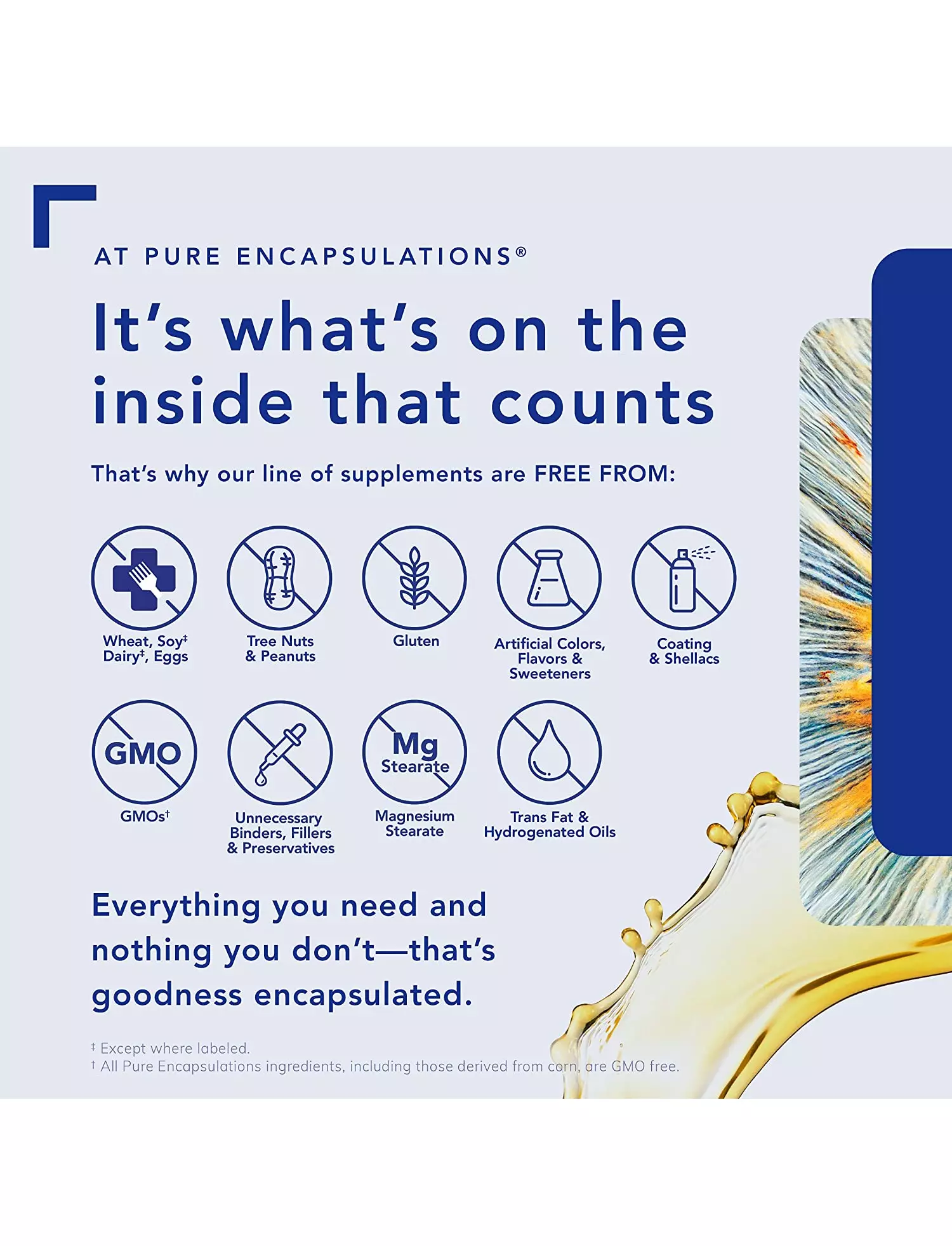 AT PURE ENCAPSULATIONS®

It's what's on the inside that counts

That's why our line of supplements are FREE FROM:

Wheat, Soy‡ Dairy‡, Eggs

Tree Nuts & Peanuts

Gluten

Artificial Colors, Flavors & Sweeteners

Coating & Shellacs

GMO

GMOs†

Unnecessary Binders, Fillers & Preservatives

Mg Stearate

Magnesium Stearate

Trans Fat & Hydrogenated Oils

Everything you need and nothing you don't—that's goodness encapsulated.

‡ Except where labeled.
† All Pure Encapsulations ingredients, including those derived from corn, are GMO free.